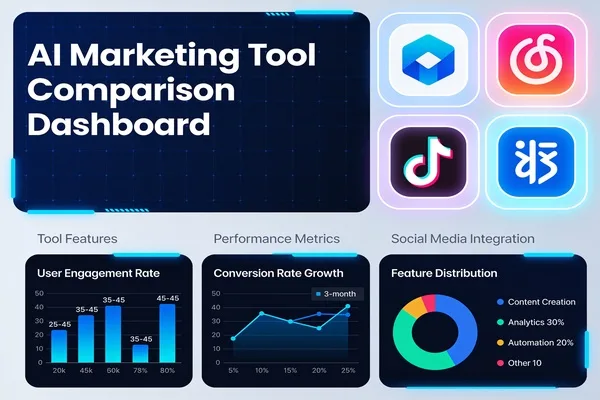 AI Marketing Tool Comparison Dashboard

Tool Features

User Engagement Rate

50
40
30
20
10
0

25-45
35-45
35-45
35-45
45-45

20k 45k 60k 78% 80%

Performance Metrics

Conversion Rate Growth

3-month

50
40
30
20
10
0

5% 10% 15% 20% 25%

Social Media Integration

Feature Distribution

Content Creation
Analytics 30%
Automation 20%
Other 10